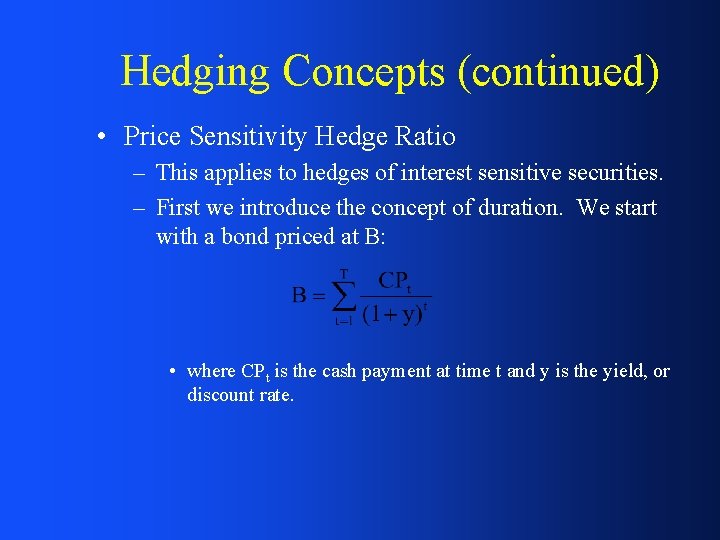 Hedging Concepts (continued)

• Price Sensitivity Hedge Ratio

– This applies to hedges of interest sensitive securities.

– First we introduce the concept of duration. We start with a bond priced at B:

$B = \sum_{t=1}^{T} \frac{CP_t}{(1+y)^t}$

• where $CP_t$ is the cash payment at time t and y is the yield, or discount rate.